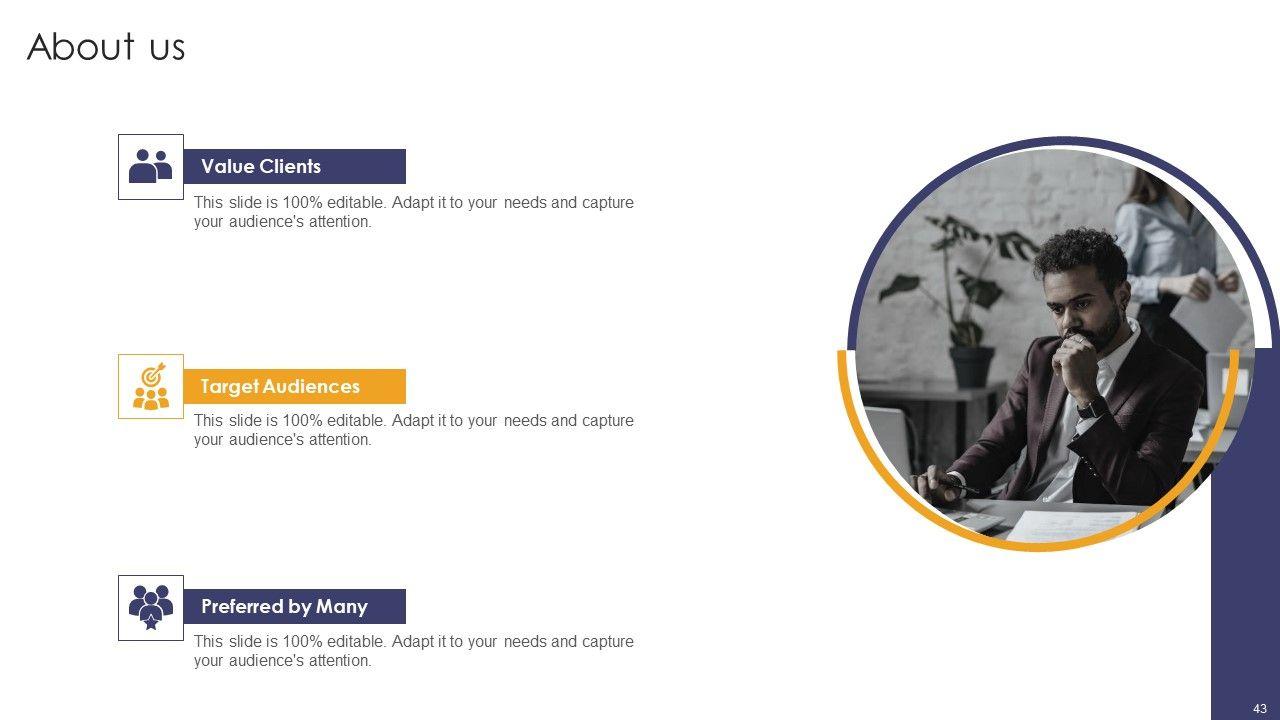 About us

Value Clients

This slide is 100% editable. Adapt it to your needs and capture your audience's attention.

Target Audiences

This slide is 100% editable. Adapt it to your needs and capture your audience's attention.

Preferred by Many

This slide is 100% editable. Adapt it to your needs and capture your audience's attention.

43